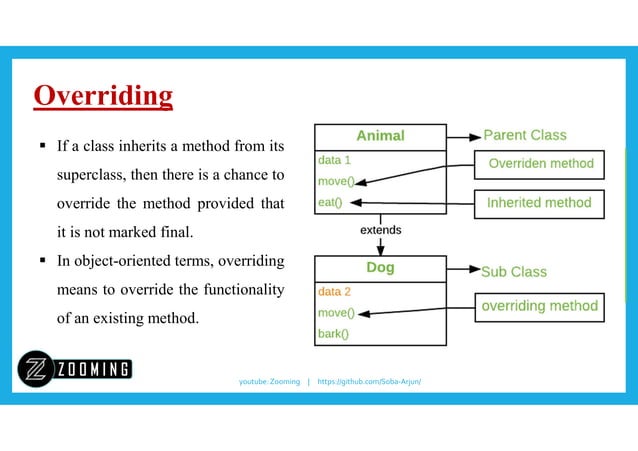 Overriding

▪ If a class inherits a method from its superclass, then there is a chance to override the method provided that it is not marked final.

▪ In object-oriented terms, overriding means to override the functionality of an existing method.

Animal
data 1
move()
eat()

Parent Class
Overriden method
Inherited method

extends

Dog
data 2
move()
bark()

Sub Class
overriding method

Z ZOOMING

youtube: Zooming | https://github.com/Soba-Arjun/